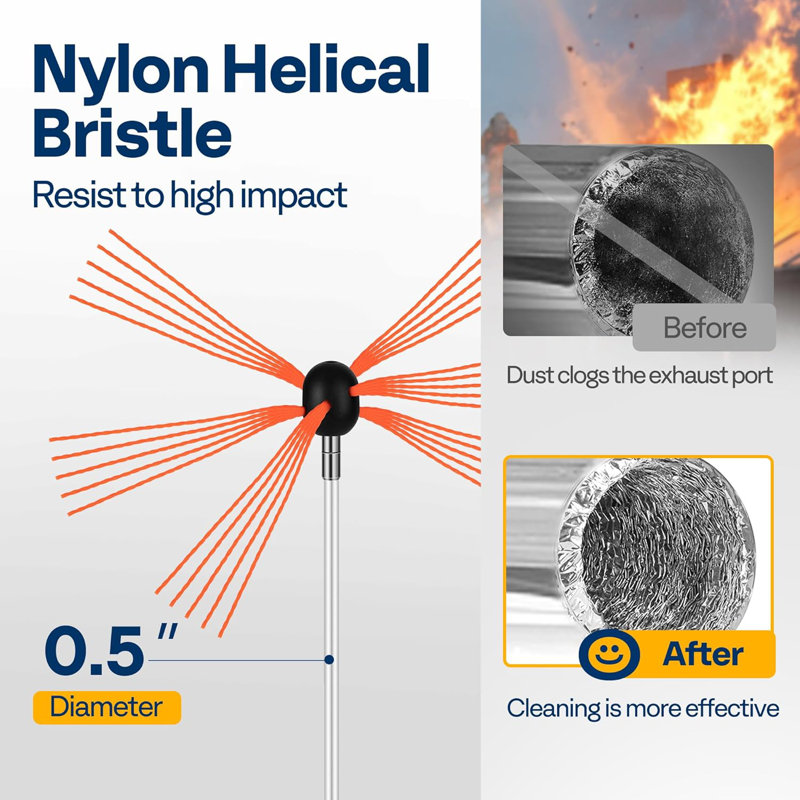 Nylon Helical Bristle

Resist to high impact

0.5"

Diameter

Before

Dust clogs the exhaust port

After

Cleaning is more effective